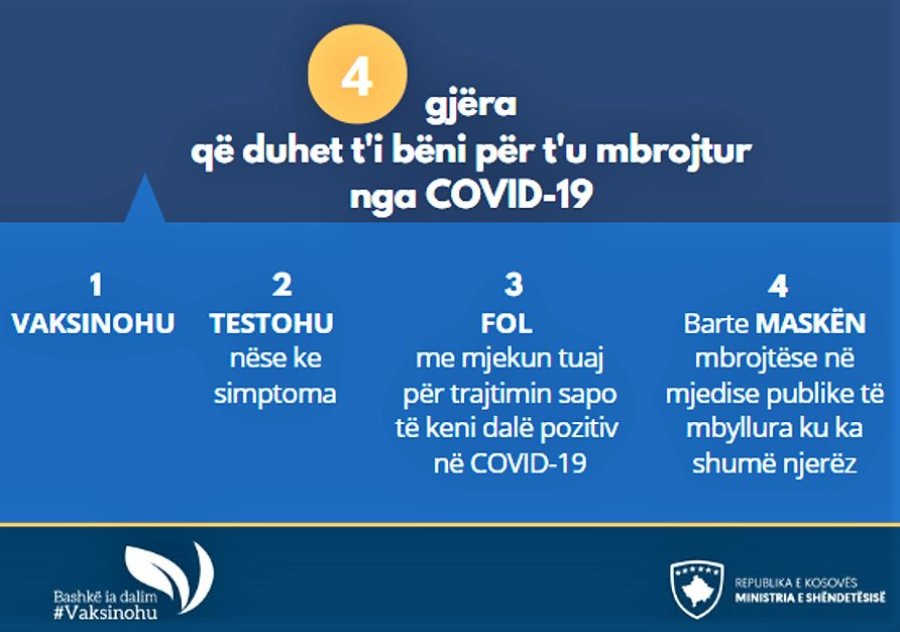 4 gjëra
që duhet t'i bëni për t'u mbrojtur nga COVID-19

1
VAKSINOHU

2
TESTOHU
nëse ke simptoma

3
FOL
me mjekun tuaj për trajtimin sapo të keni dalë pozitiv në COVID-19

4
Barte MASKËN mbrojtëse në mjedise publike të mbyllura ku ka shumë njerëz

Bashkë ia dalim
#Vaksinohu

REPUBLIKA E KOSOVËS
MINISTRIA E SHËNDETËSISË